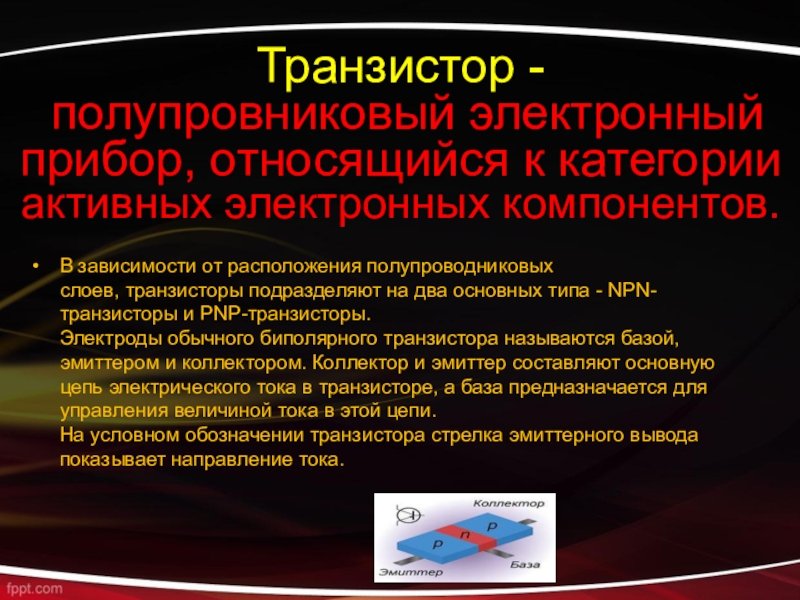 Транзистор - полупровниковый электронный прибор, относящийся к категории активных электронных компонентов.

• В зависимости от расположения полупроводниковых слоев, транзисторы подразделяют на два основных типа - NPN-транзисторы и PNP-транзисторы.
Электроды обычного биполярного транзистора называются базой, эмиттером и коллектором. Коллектор и эмиттер составляют основную цепь электрического тока в транзисторе, а база предназначается для управления величиной тока в этой цепи.
На условном обозначении транзистора стрелка эмиттерного вывода показывает направление тока.

Коллектор
p
n
p
База
Эмиттер

fppt.com